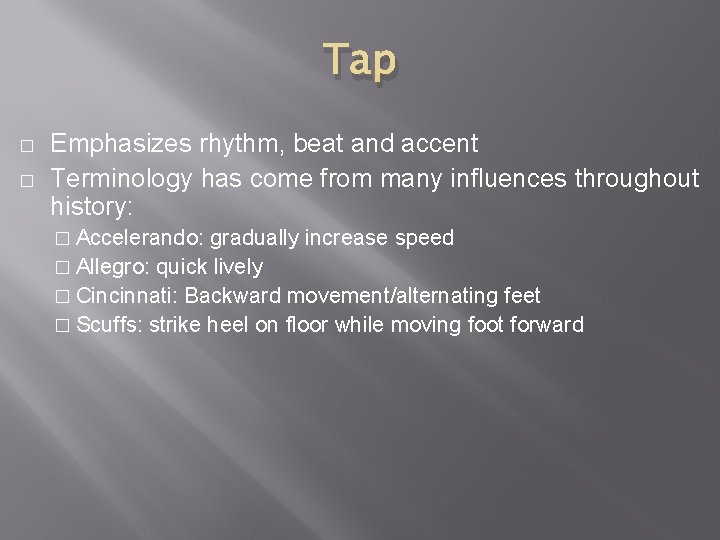 Tap

□ Emphasizes rhythm, beat and accent
□ Terminology has come from many influences throughout history:
□ Accelerando: gradually increase speed
□ Allegro: quick lively
□ Cincinnati: Backward movement/alternating feet
□ Scuffs: strike heel on floor while moving foot forward